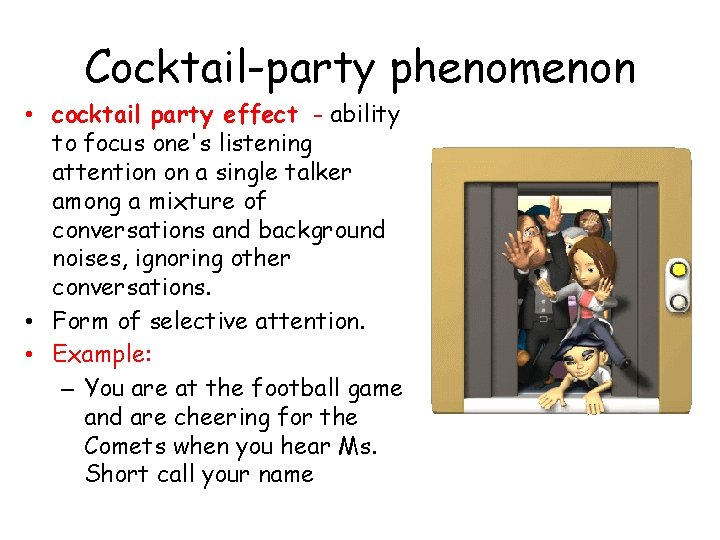 Cocktail-party phenomenon

• cocktail party effect - ability to focus one's listening attention on a single talker among a mixture of conversations and background noises, ignoring other conversations.
• Form of selective attention.
• Example:
– You are at the football game and are cheering for the Comets when you hear Ms. Short call your name